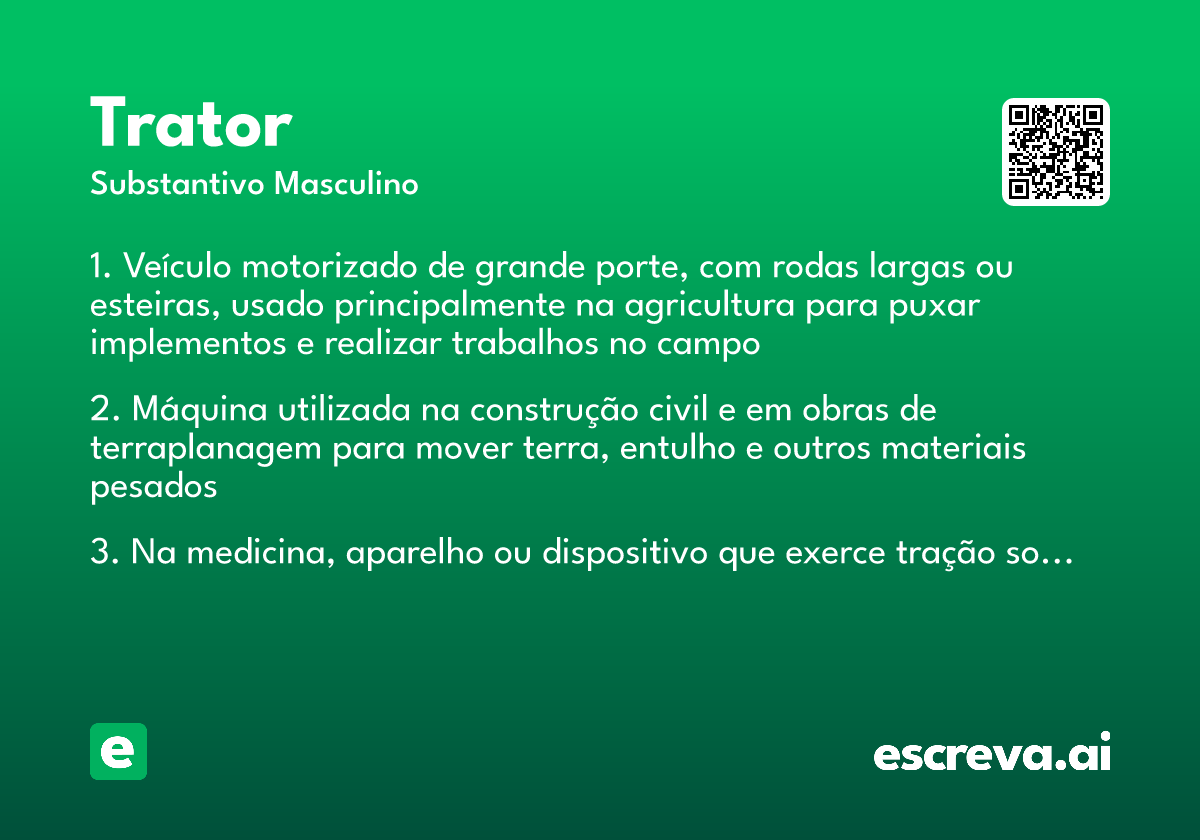 Trator

Substantivo Masculino

1. Veículo motorizado de grande porte, com rodas largas ou esteiras, usado principalmente na agricultura para puxar implementos e realizar trabalhos no campo

2. Máquina utilizada na construção civil e em obras de terraplanagem para mover terra, entulho e outros materiais pesados

3. Na medicina, aparelho ou dispositivo que exerce tração so…

e

escreva.ai